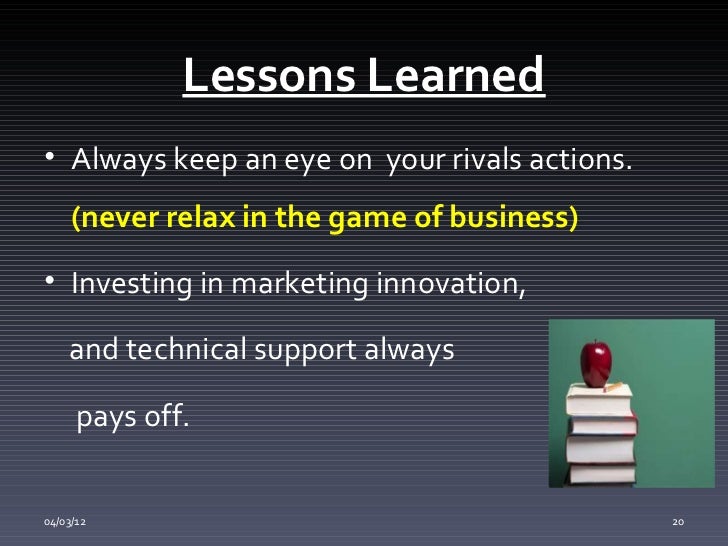 Lessons Learned

• Always keep an eye on your rivals actions.
(never relax in the game of business)

• Investing in marketing innovation, and technical support always pays off.

04/03/12

20